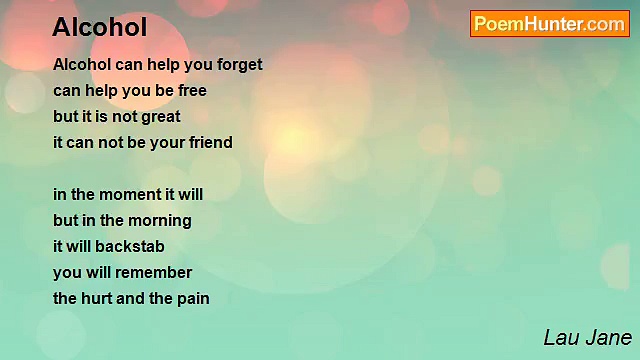 Alcohol

PoemHunter.com

Alcohol can help you forget
can help you be free
but it is not great
it can not be your friend

in the moment it will
but in the morning
it will backstab
you will remember
the hurt and the pain

Lau Jane